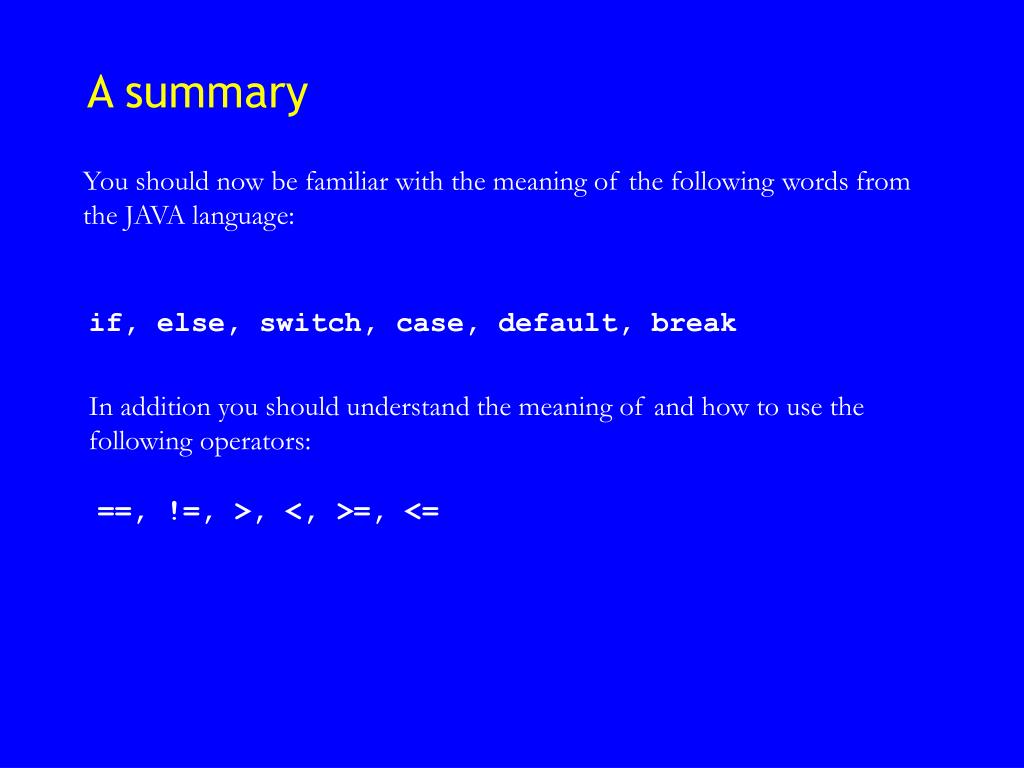 A summary

You should now be familiar with the meaning of the following words from the JAVA language:

if, else, switch, case, default, break

In addition you should understand the meaning of and how to use the following operators:

==, !=, >, <, >=, <=